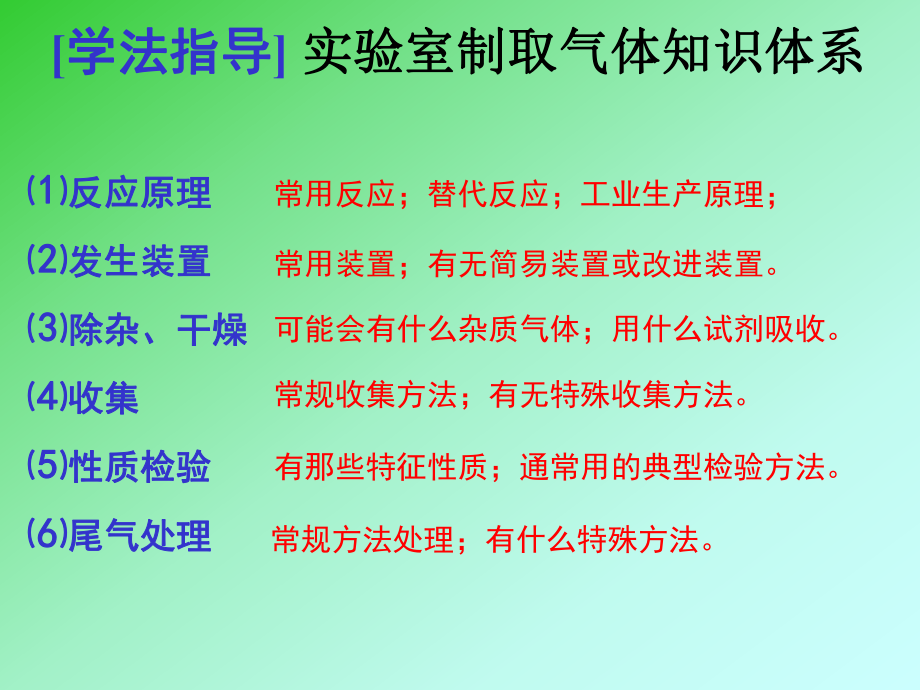 [学法指导] 实验室制取气体知识体系

(1)反应原理 常用反应；替代反应；工业生产原理；

(2)发生装置 常用装置；有无简易装置或改进装置。

(3)除杂、干燥 可能会有什么杂质气体；用什么试剂吸收。

(4)收集 常规收集方法；有无特殊收集方法。

(5)性质检验 有那些特征性质；通常用的典型检验方法。

(6)尾气处理 常规方法处理；有什么特殊方法。